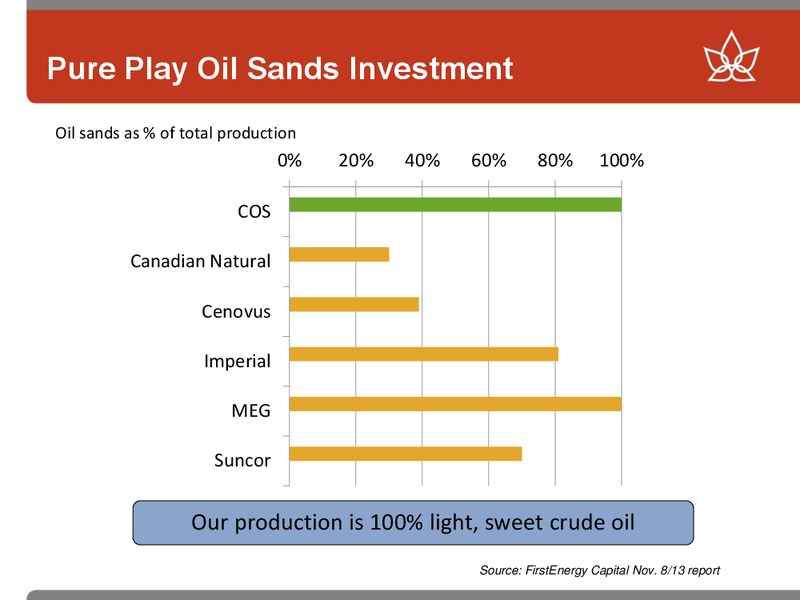 Pure Play Oil Sands Investment

Oil sands as % of total production

0% 20% 40% 60% 80% 100%

COS
Canadian Natural
Cenovus
Imperial
MEG
Suncor

Our production is 100% light, sweet crude oil

Source: FirstEnergy Capital Nov. 8/13 report